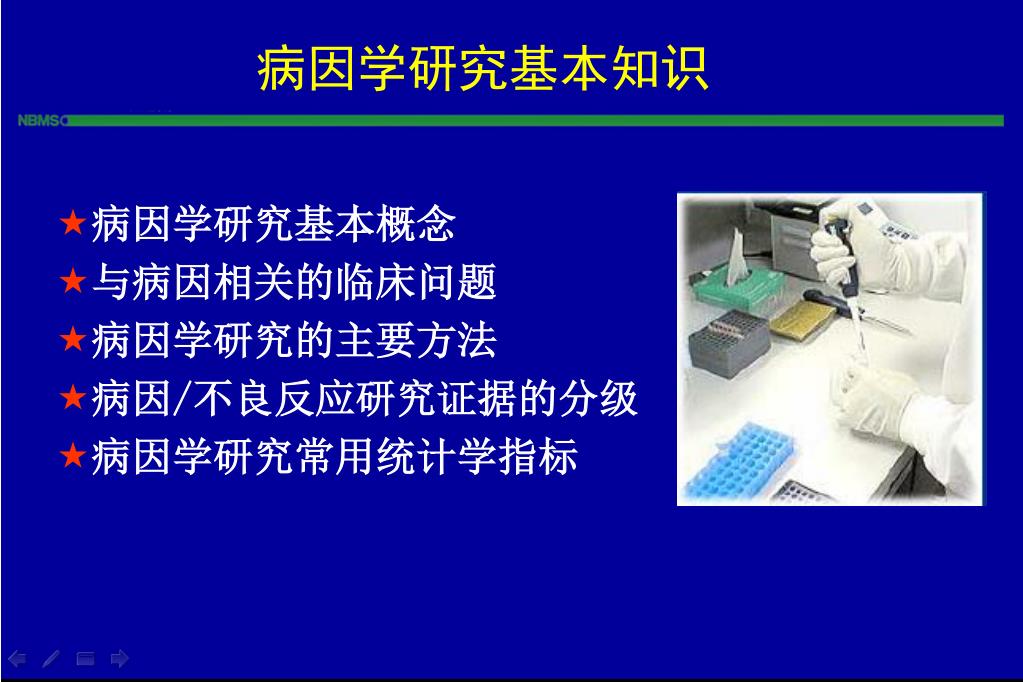 病因学研究基本知识

NBMSC

★病因学研究基本概念
★与病因相关的临床问题
★病因学研究的主要方法
★病因/不良反应研究证据的分级
★病因学研究常用统计学指标